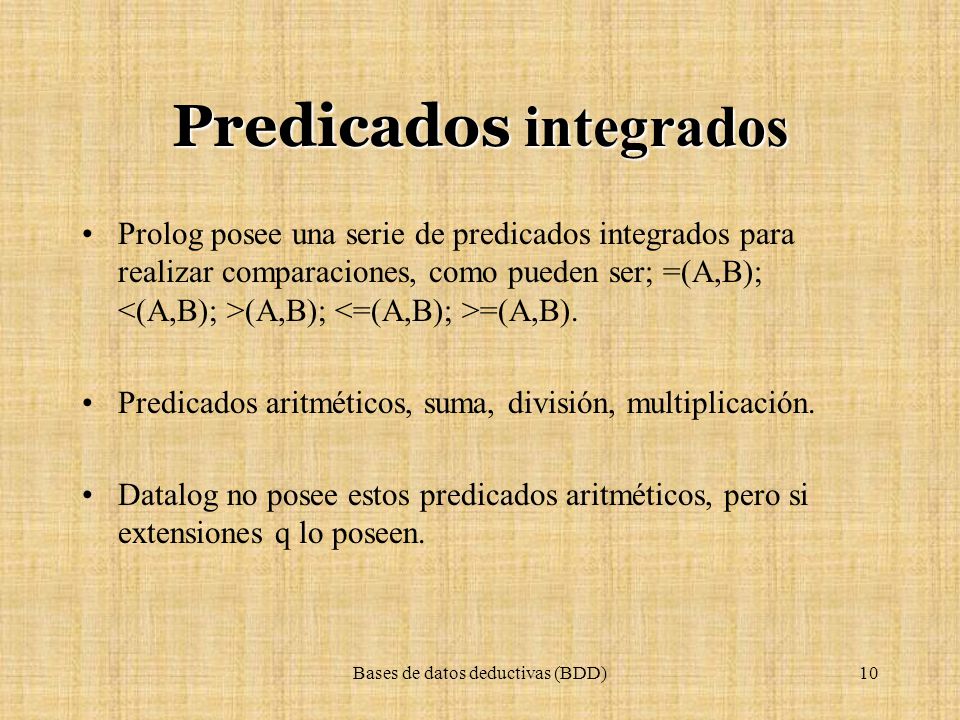 Predicados integrados

• Prolog posee una serie de predicados integrados para realizar comparaciones, como pueden ser; =(A,B); <(A,B); >(A,B); <=(A,B); >=(A,B).

• Predicados aritméticos, suma, división, multiplicación.

• Datalog no posee estos predicados aritméticos, pero si extensiones q lo poseen.

Bases de datos deductivas (BDD)

10